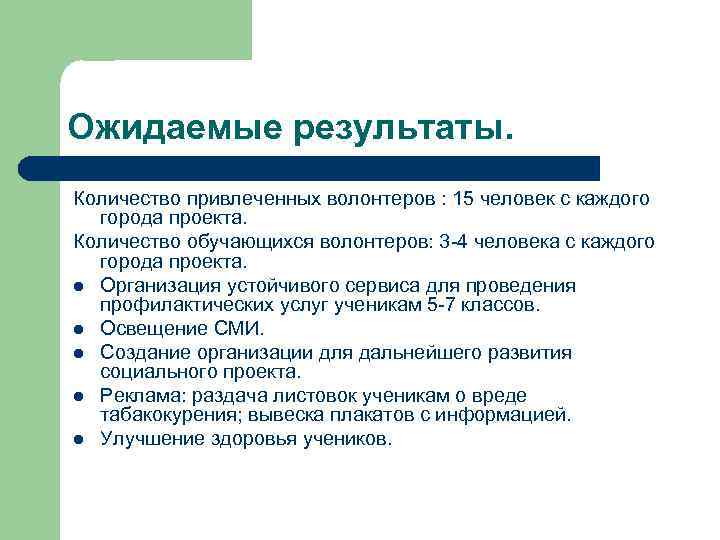 Ожидаемые результаты.

Количество привлеченных волонтеров : 15 человек с каждого города проекта.

Количество обучающихся волонтеров: 3-4 человека с каждого города проекта.

- Организация устойчивого сервиса для проведения профилактических услуг ученикам 5-7 классов.
- Освещение СМИ.
- Создание организации для дальнейшего развития социального проекта.
- Реклама: раздача листовок ученикам о вреде табакокурения; вывеска плакатов с информацией.
- Улучшение здоровья учеников.